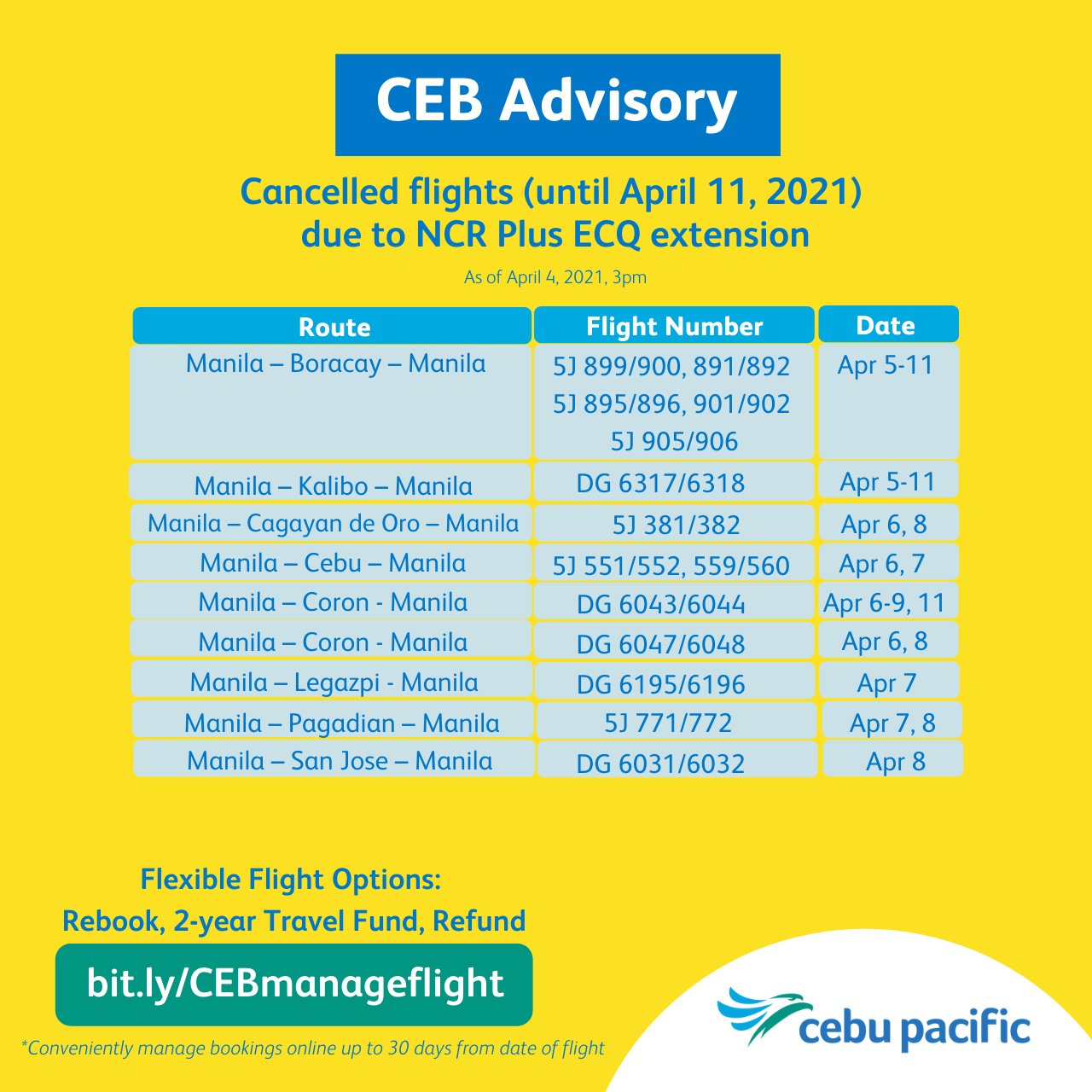 CEB Advisory

Cancelled flights (until April 11, 2021) due to NCR Plus ECQ extension

As of April 4, 2021, 3pm

| Route | Flight Number | Date |
|---|---|---|
| Manila – Boracay – Manila | 5J 899/900, 891/892 5J 895/896, 901/902 5J 905/906 | Apr 5-11 |
| Manila – Kalibo – Manila | DG 6317/6318 | Apr 5-11 |
| Manila – Cagayan de Oro – Manila | 5J 381/382 | Apr 6, 8 |
| Manila – Cebu – Manila | 5J 551/552, 559/560 | Apr 6, 7 |
| Manila – Coron - Manila | DG 6043/6044 | Apr 6-9, 11 |
| Manila – Coron - Manila | DG 6047/6048 | Apr 6, 8 |
| Manila – Legazpi - Manila | DG 6195/6196 | Apr 7 |
| Manila – Pagadian – Manila | 5J 771/772 | Apr 7, 8 |
| Manila – San Jose – Manila | DG 6031/6032 | Apr 8 |

Flexible Flight Options:
Rebook, 2-year Travel Fund, Refund

bit.ly/CEBmanageflight

*Conveniently manage bookings online up to 30 days from date of flight

cebu pacific